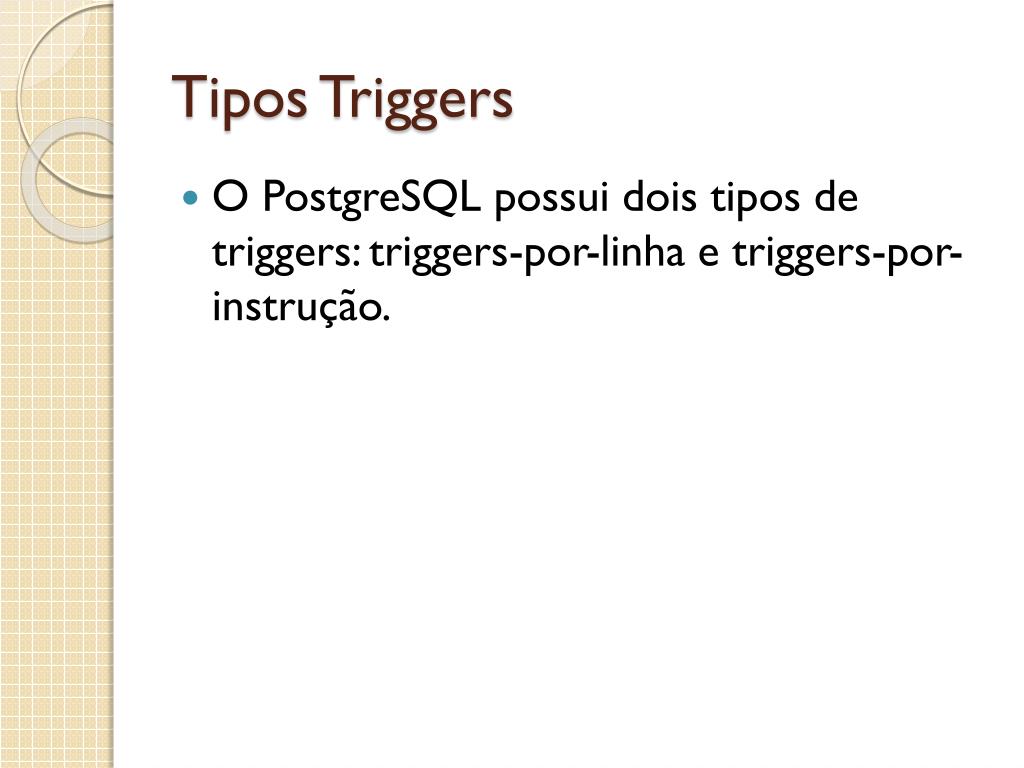 Tipos Triggers

O PostgreSQL possui dois tipos de triggers: triggers-por-linha e triggers-por-instrução.